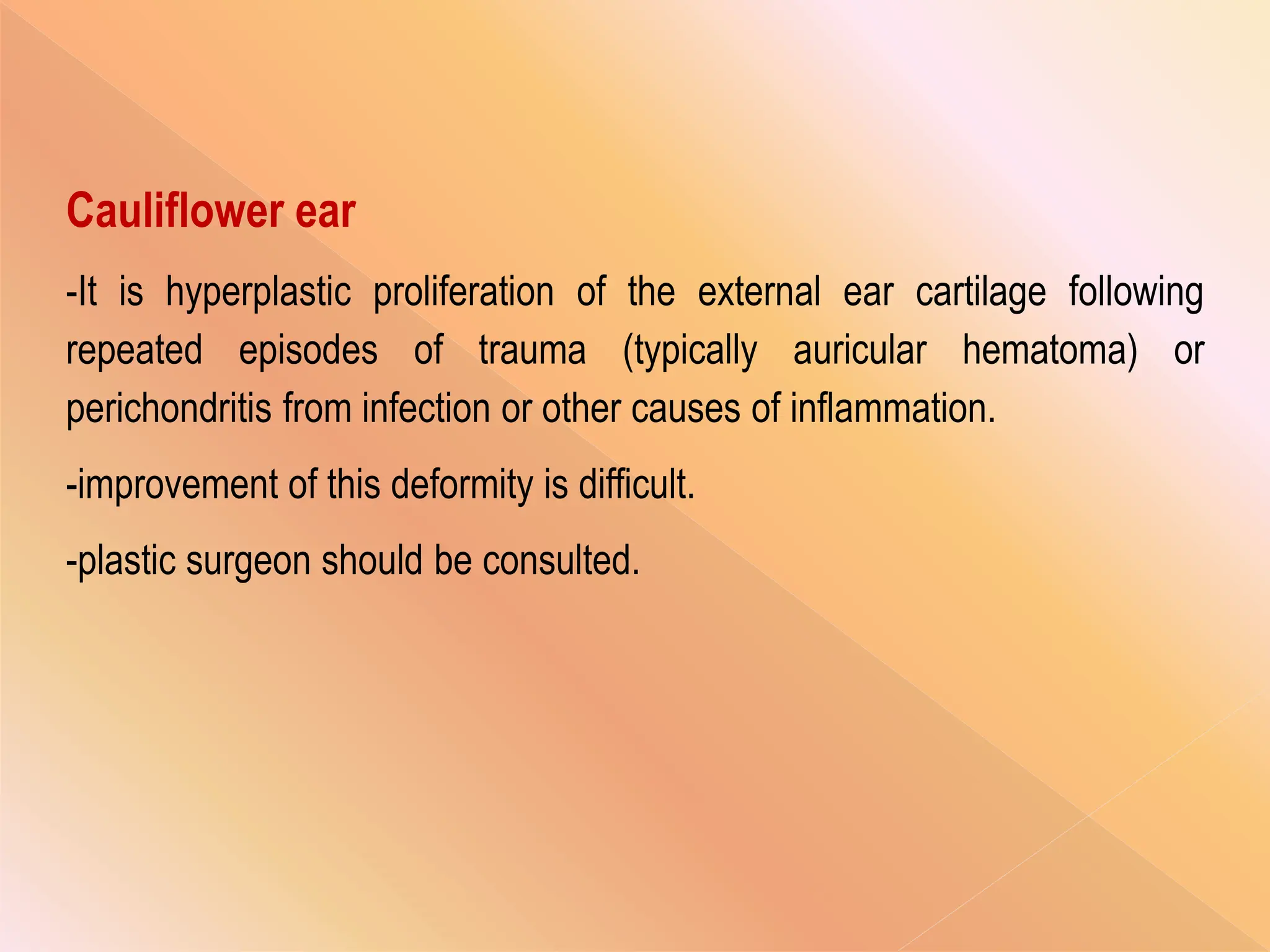 Cauliflower ear

-It is hyperplastic proliferation of the external ear cartilage following repeated episodes of trauma (typically auricular hematoma) or perichondritis from infection or other causes of inflammation.

-improvement of this deformity is difficult.

-plastic surgeon should be consulted.